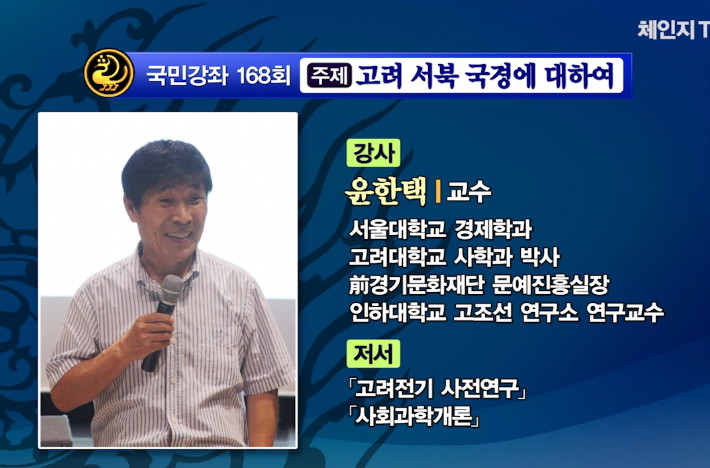 체인지 T

국민강좌 168회 주제 고려 서북 국경에 대하여

강사

윤한택 | 교수

서울대학교 경제학과
고려대학교 사학과 박사
前경기문화재단 문예진흥실장
인하대학교 고조선 연구소 연구교수

저서

「고려전기 사전연구」
「사회과학개론」